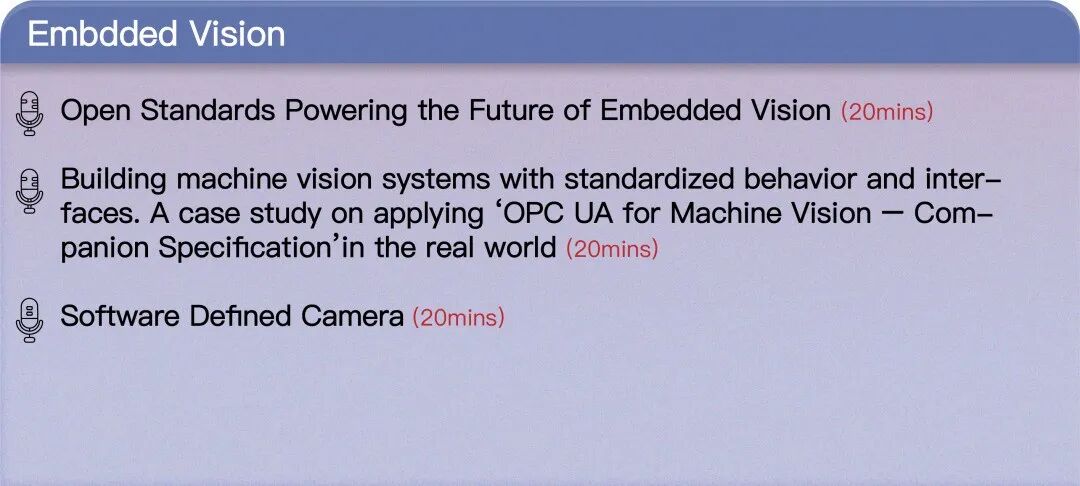 Embdded Vision

Open Standards Powering the Future of Embedded Vision (20mins)

Building machine vision systems with standardized behavior and interfaces. A case study on applying ‘OPC UA for Machine Vision — Companion Specification’in the real world (20mins)

Software Defined Camera (20mins)